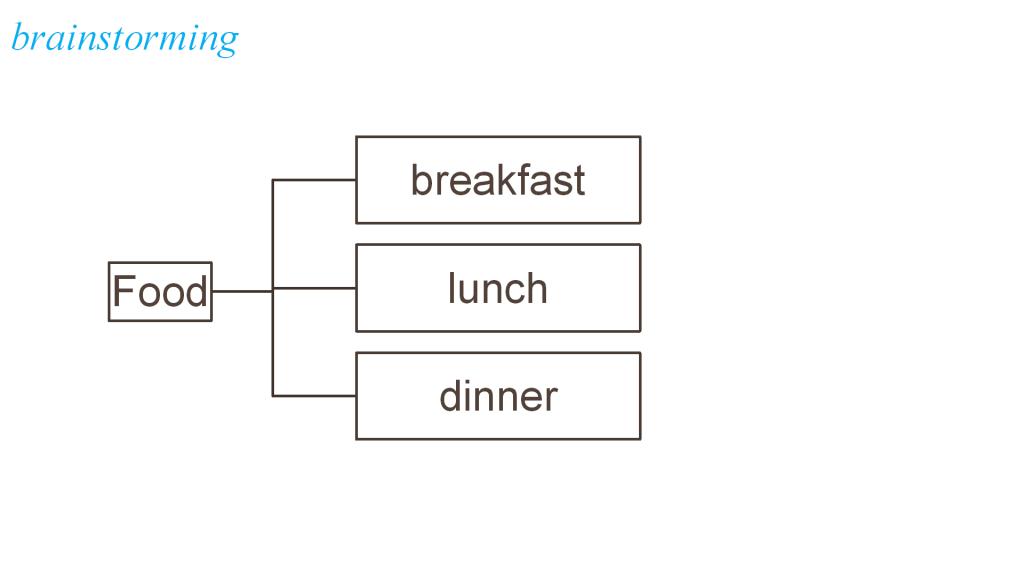 brainstorming

Food

breakfast

lunch

dinner